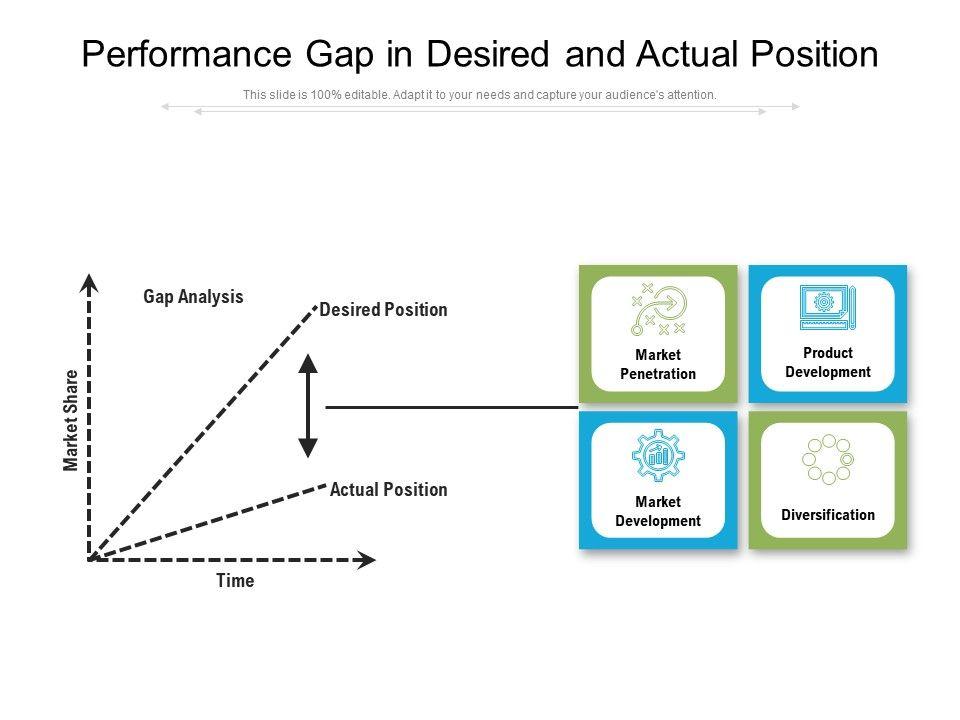 Performance Gap in Desired and Actual Position

This slide is 100% editable. Adapt it to your needs and capture your audience's attention.

Gap Analysis

Desired Position

Market Share

Actual Position

Time

Market Penetration

Product Development

Market Development

Diversification